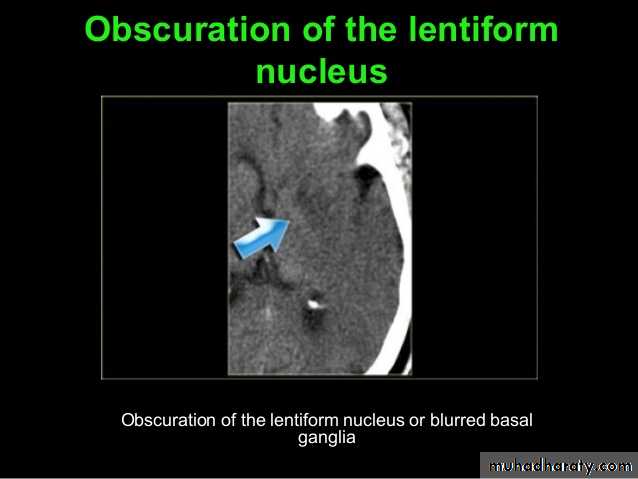 Obscuration of the lentiform nucleus

Obscuration of the lentiform nucleus or blurred basal ganglia

muhadharaty.com